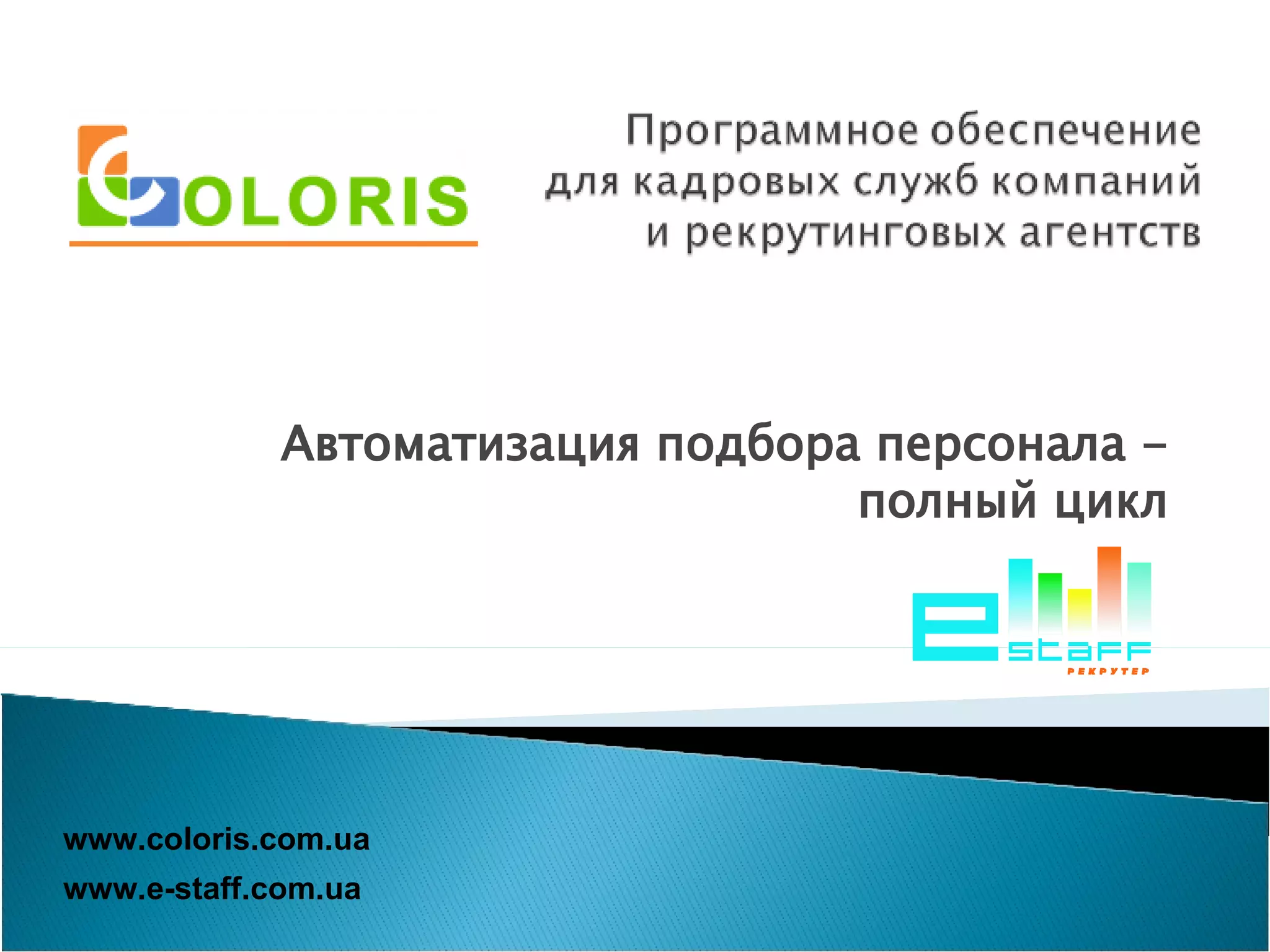 COLORIS

Программное обеспечение для кадровых служб компаний и рекрутинговых агентств

Автоматизация подбора персонала – полный цикл

e staff
РЕКРУТЕР

www.coloris.com.ua
www.e-staff.com.ua